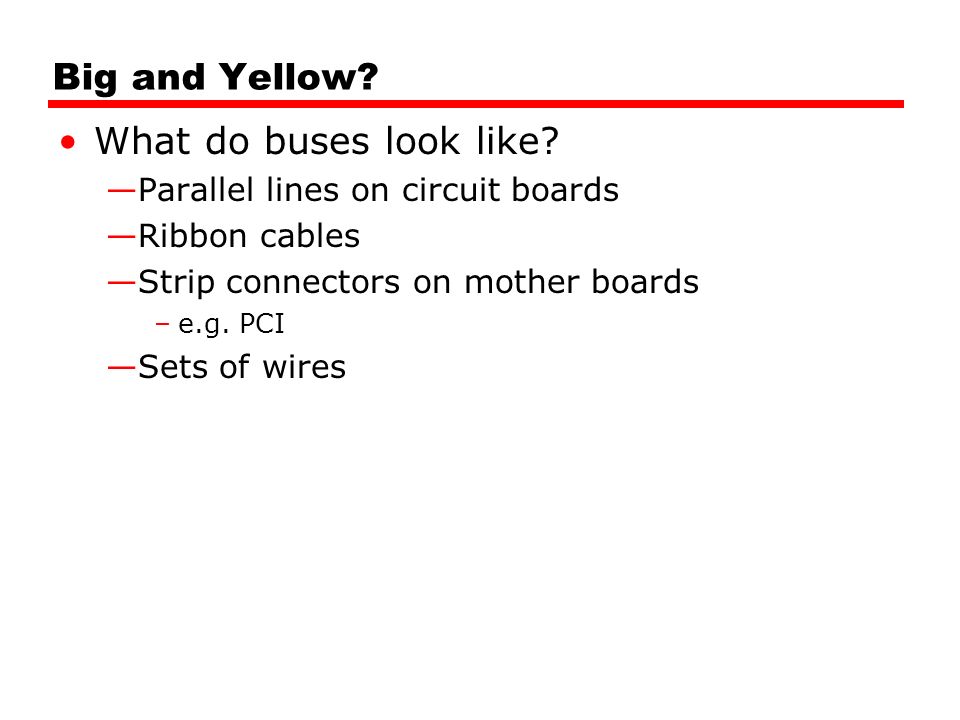 Big and Yellow?

• What do buses look like?

—Parallel lines on circuit boards

—Ribbon cables

—Strip connectors on mother boards

– e.g. PCI

—Sets of wires